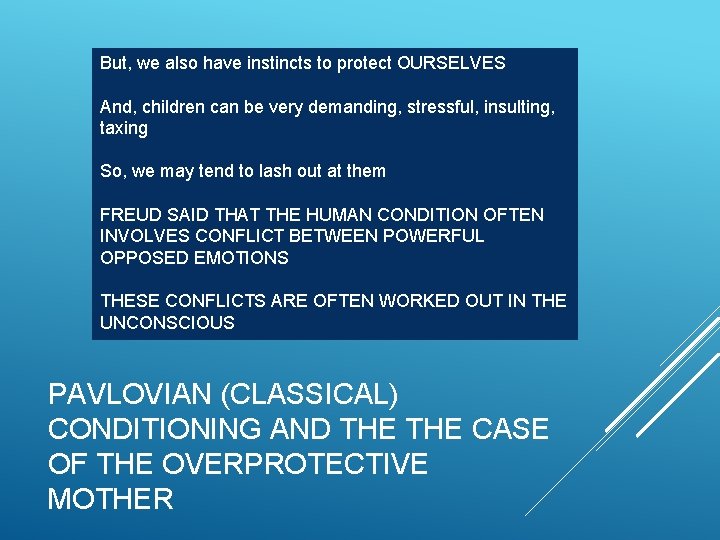 But, we also have instincts to protect OURSELVES

And, children can be very demanding, stressful, insulting, taxing

So, we may tend to lash out at them

FREUD SAID THAT THE HUMAN CONDITION OFTEN INVOLVES CONFLICT BETWEEN POWERFUL OPPOSED EMOTIONS

THESE CONFLICTS ARE OFTEN WORKED OUT IN THE UNCONSCIOUS

PAVLOVIAN (CLASSICAL) CONDITIONING AND THE THE CASE OF THE OVERPROTECTIVE MOTHER